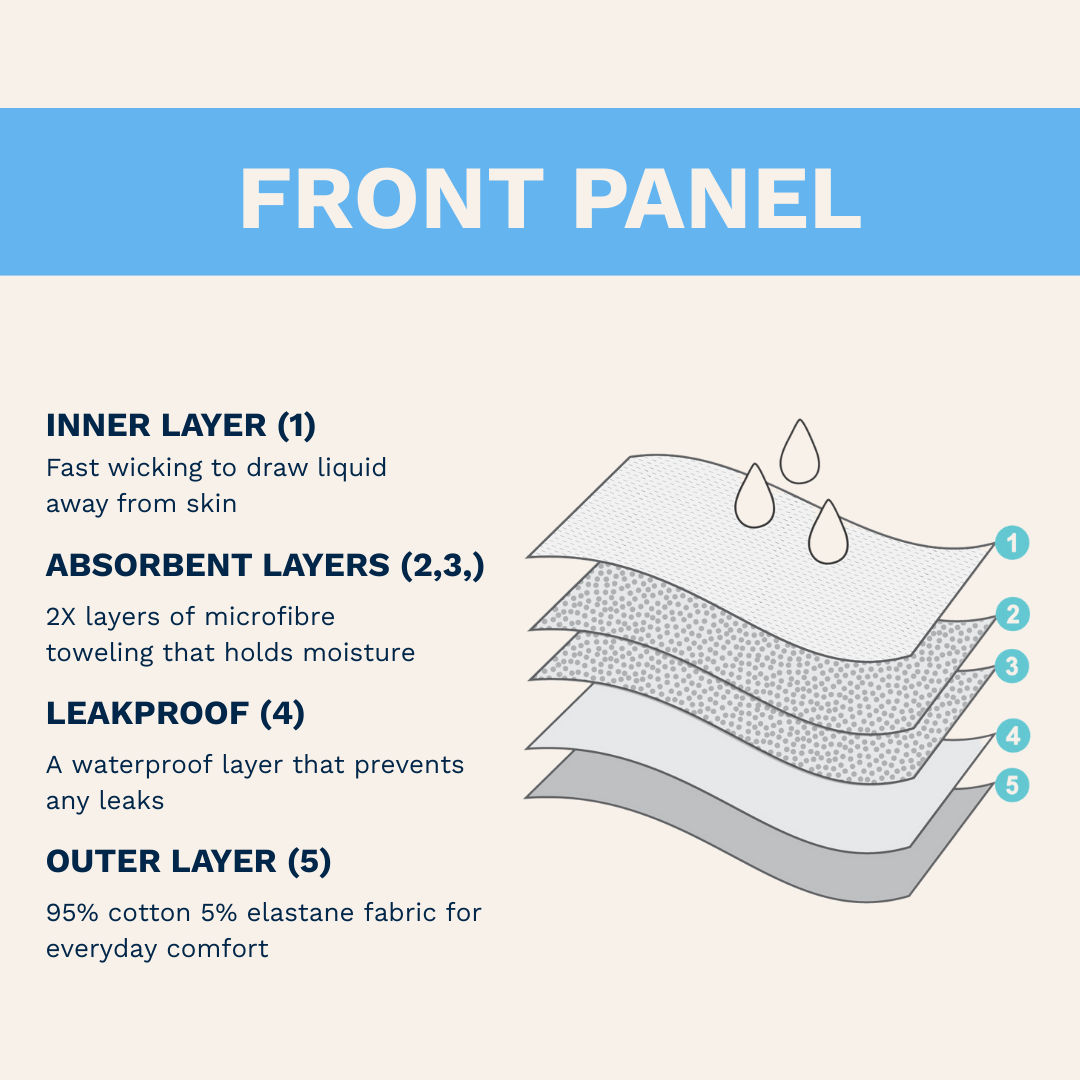 FRONT PANEL

INNER LAYER (1)
Fast wicking to draw liquid away from skin

ABSORBENT LAYERS (2,3,)
2X layers of microfibre toweling that holds moisture

LEAKPROOF (4)
A waterproof layer that prevents any leaks

OUTER LAYER (5)
95% cotton 5% elastane fabric for everyday comfort

1
2
3
4
5